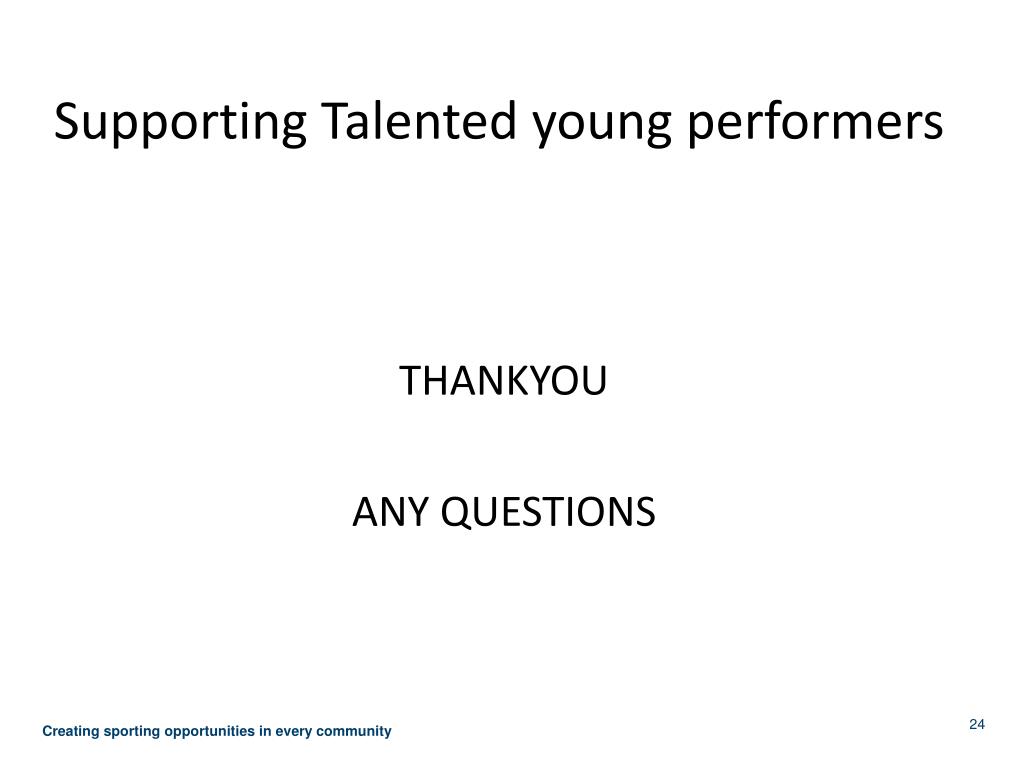 Supporting Talented young performers

THANKYOU

ANY QUESTIONS

Creating sporting opportunities in every community

24